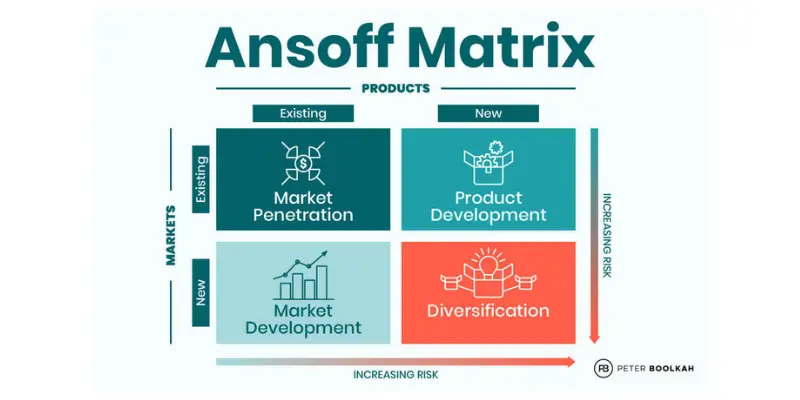 Ansoff Matrix

PRODUCTS

Existing

New

MARKETS

Existing

New

Market Penetration

Product Development

Market Development

Diversification

INCREASING RISK

INCREASING RISK

PB PETER BOOLKAH